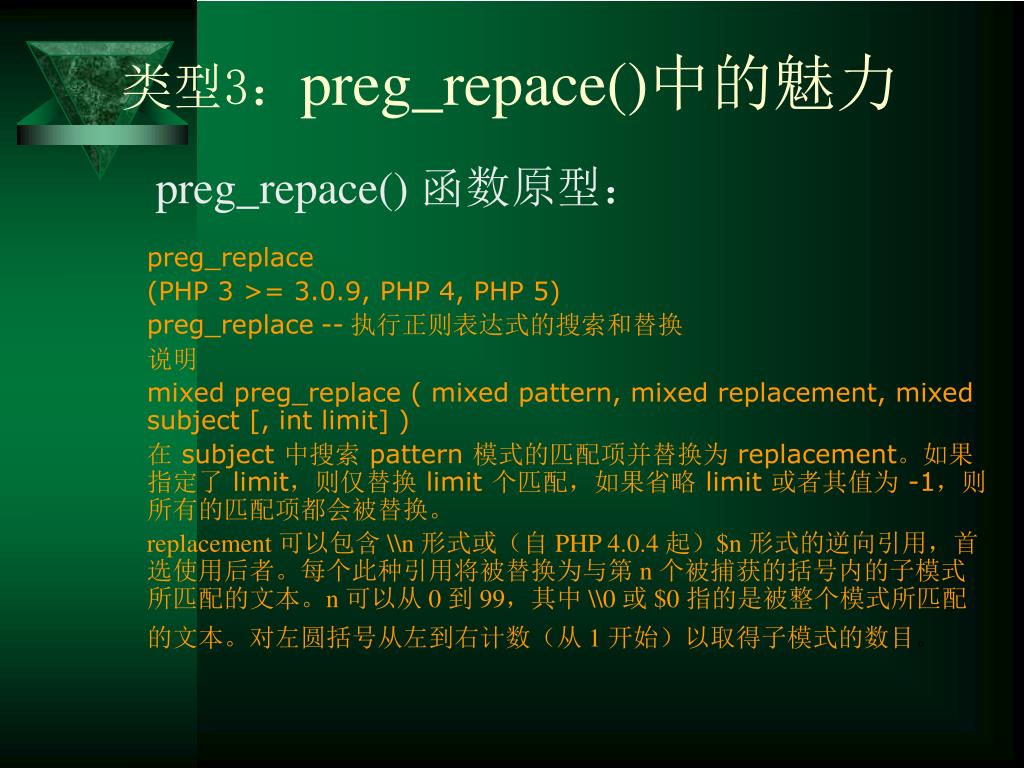 类型3：preg_repace()中的魅力

preg_repace() 函数原型：

preg_replace

(PHP 3 >= 3.0.9, PHP 4, PHP 5)

preg_replace -- 执行正则表达式的搜索和替换

说明

mixed preg_replace ( mixed pattern, mixed replacement, mixed subject [, int limit] )

在 subject 中搜索 pattern 模式的匹配项并替换为 replacement。如果指定了 limit，则仅替换 limit 个匹配，如果省略 limit 或者其值为 -1，则所有的匹配项都会被替换。

replacement 可以包含 \\n 形式或（自 PHP 4.0.4 起）$n 形式的逆向引用，首选使用后者。每个此种引用将被替换为与第 n 个被捕获的括号内的子模式所匹配的文本。n 可以从 0 到 99，其中 \\0 或 $0 指的是被整个模式所匹配的文本。对左圆括号从左到右计数（从 1 开始）以取得子模式的数目